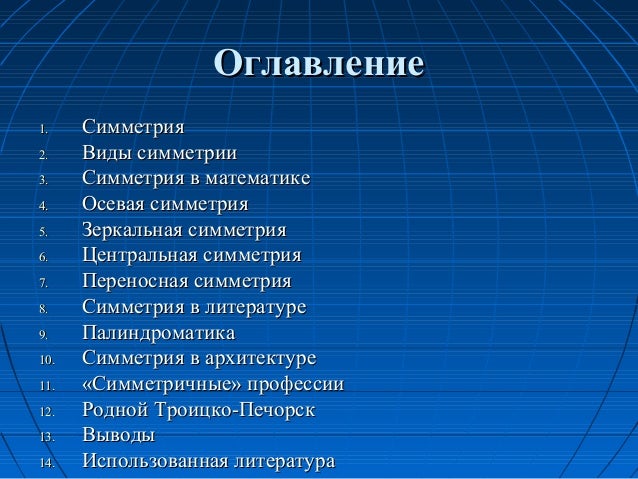 Оглавление

1. Симметрия
2. Виды симметрии
3. Симметрия в математике
4. Осевая симметрия
5. Зеркальная симметрия
6. Центральная симметрия
7. Переносная симметрия
8. Симметрия в литературе
9. Палиндроматика
10. Симметрия в архитектуре
11. «Симметричные» профессии
12. Родной Троицко-Печорск
13. Выводы
14. Использованная литература